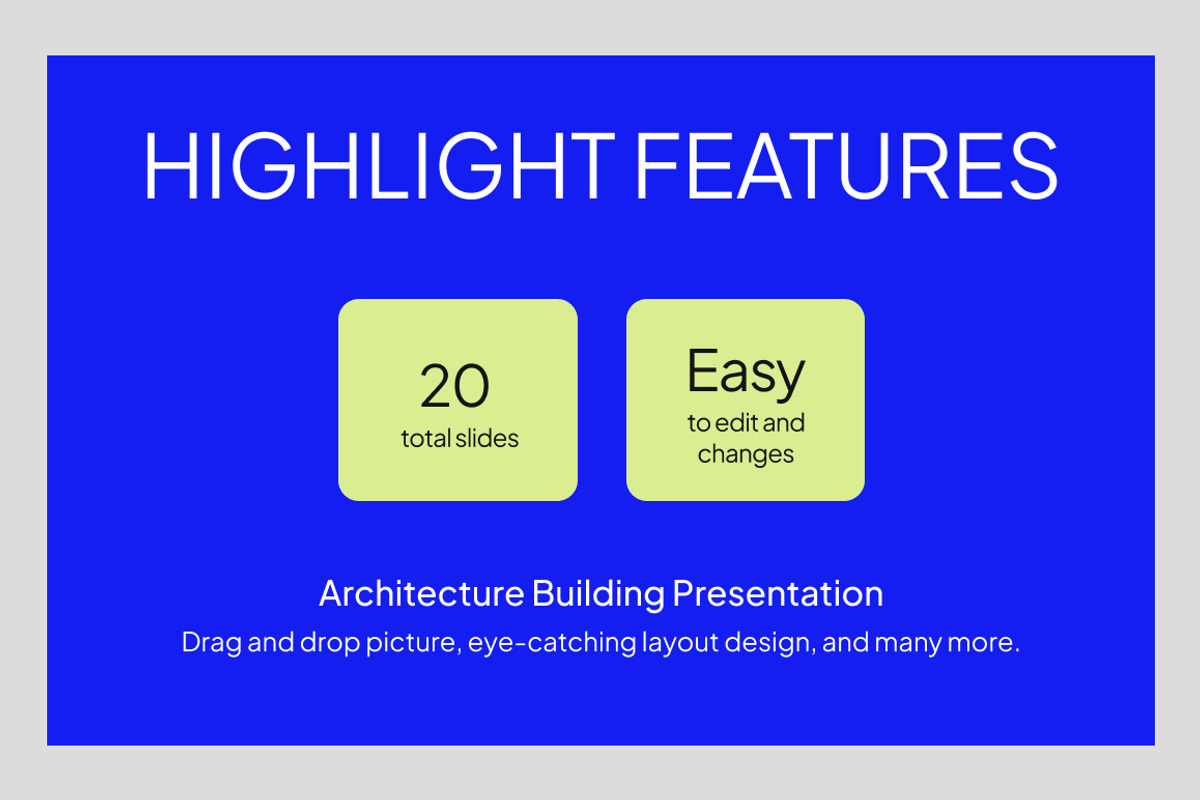 HIGHLIGHT FEATURES

20
total slides

Easy
to edit and changes

Architecture Building Presentation
Drag and drop picture, eye-catching layout design, and many more.